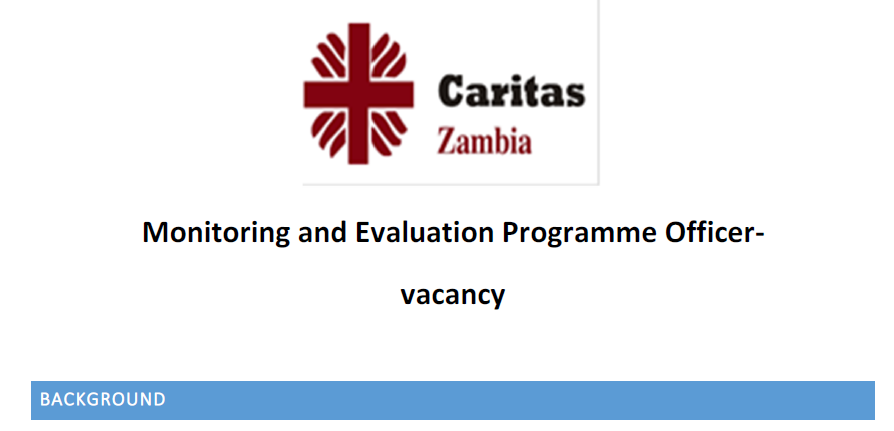 Caritas
Zambia

Monitoring and Evaluation Programme Officer-

vacancy

BACKGROUND